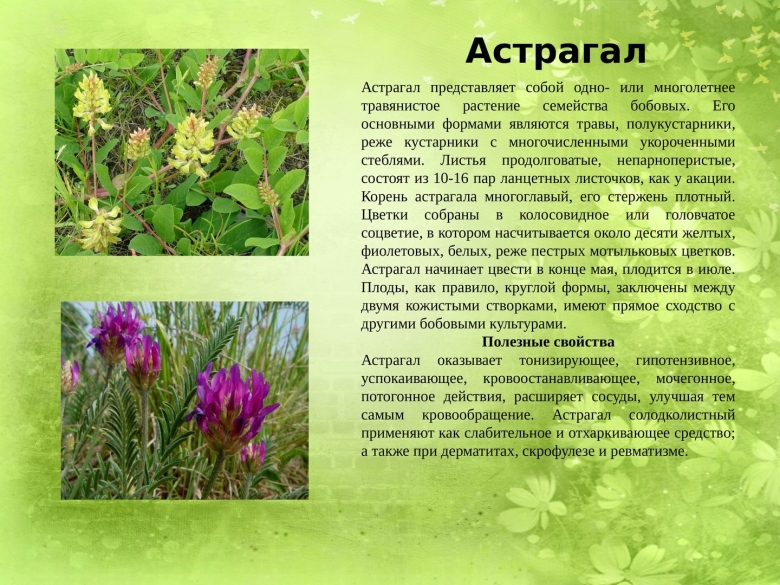 Астрагал

Астрагал представляет собой одно- или многолетнее травянистое растение семейства бобовых. Его основными формами являются травы, полукустарники, реже кустарники с многочисленными укороченными стеблями. Листья продолговатые, непарноперистые, состоят из 10-16 пар ланцетных листочков, как у акации. Корень астрагала многоглавый, его стержень плотный. Цветки собраны в колосовидное или головчатое соцветие, в котором насчитывается около десяти желтых, фиолетовых, белых, реже пестрых мотыльковых цветков. Астрагал начинает цвести в конце мая, плодится в июле. Плоды, как правило, круглой формы, заключены между двумя кожистыми створками, имеют прямое сходство с другими бобовыми культурами.

Полезные свойства

Астрагал оказывает тонизирующее, гипотензивное, успокаивающее, кровоостанавливающее, мочегонное, потогонное действия, расширяет сосуды, улучшая тем самым кровообращение. Астрагал солодколистный применяют как слабительное и отхаркивающее средство; а также при дерматитах, скрофулезе и ревматизме.